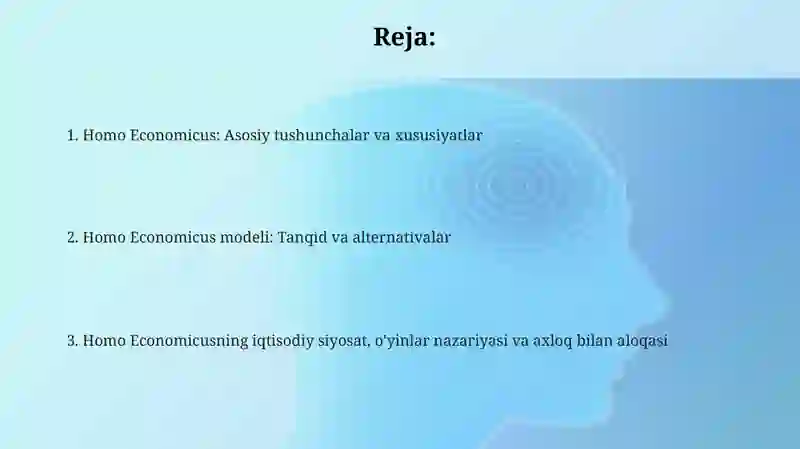 Reja:

1. Homo Economicus: Asosiy tushunchalar va xususiyatlar

2. Homo Economicus modeli: Tanqid va alternativalar

3. Homo Economicusning iqtisodiy siyosat, o'yinlar nazariyasi va axloq bilan aloqasi